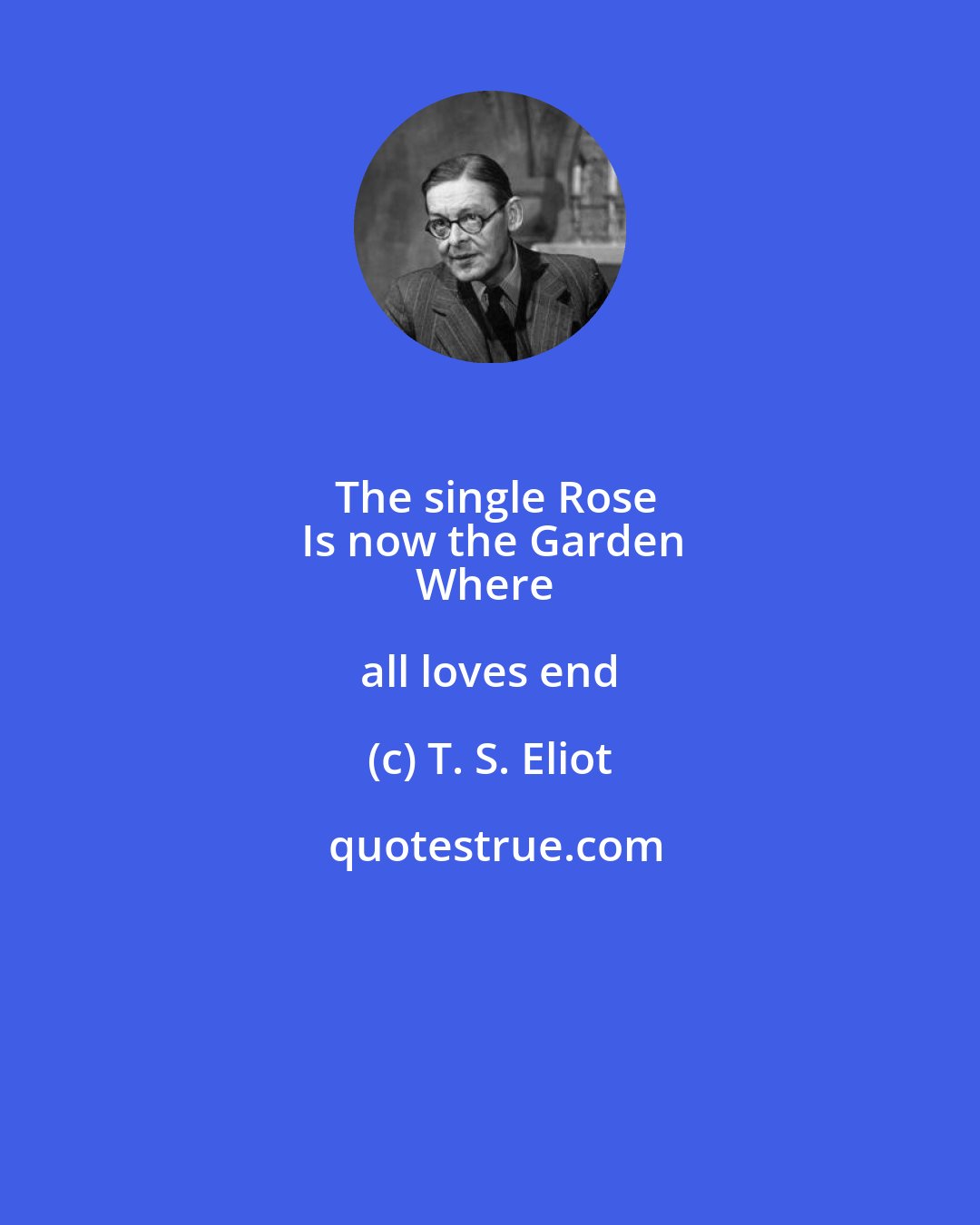 The single Rose
Is now the Garden
Where

all loves end

(c) T. S. Eliot

quotestrue.com